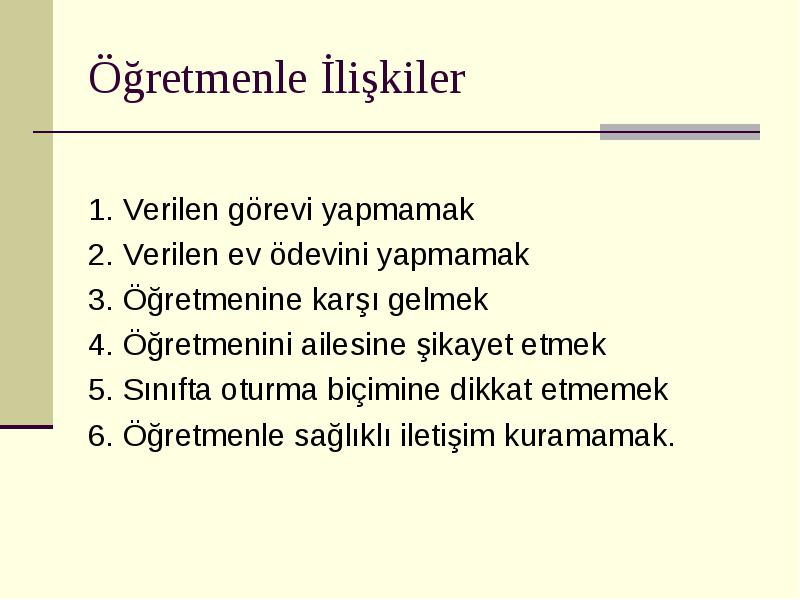 Öğretmenle İlişkiler

1. Verilen görevi yapmamak
2. Verilen ev ödevini yapmamak
3. Öğretmenine karşı gelmek
4. Öğretmenini ailesine şikayet etmek
5. Sınıfta oturma biçimine dikkat etmemek
6. Öğretmenle sağlıklı iletişim kuramamak.